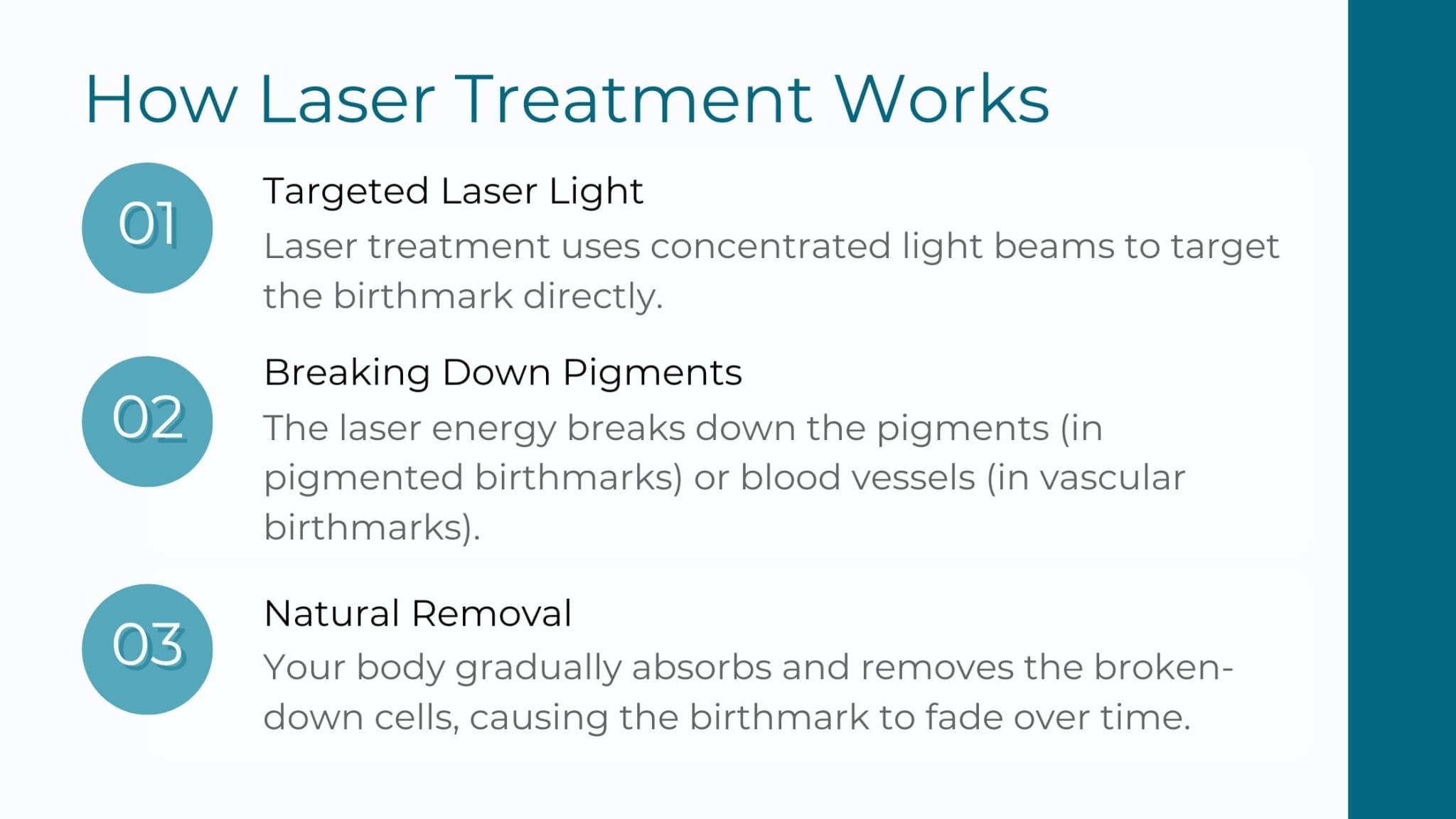 How Laser Treatment Works

01

Targeted Laser Light

Laser treatment uses concentrated light beams to target the birthmark directly.

02

Breaking Down Pigments

The laser energy breaks down the pigments (in pigmented birthmarks) or blood vessels (in vascular birthmarks).

03

Natural Removal

Your body gradually absorbs and removes the broken-down cells, causing the birthmark to fade over time.